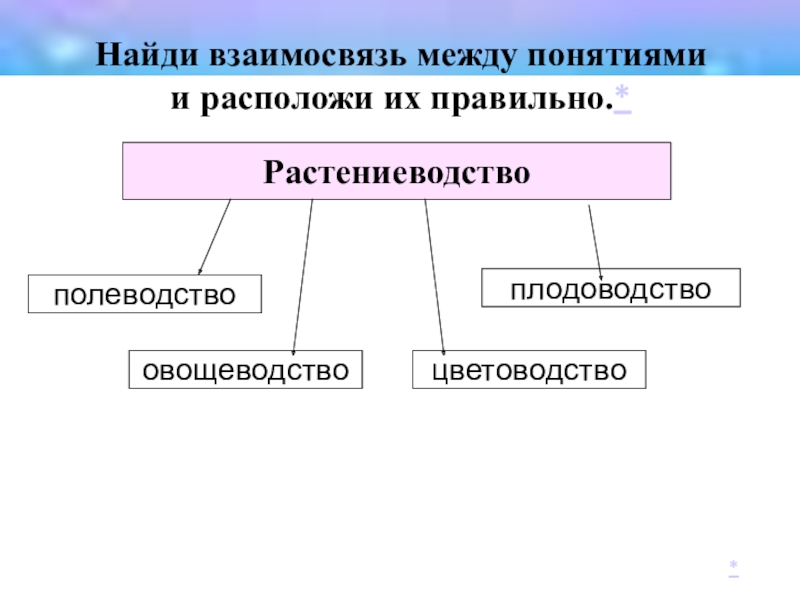 Найди взаимосвязь между понятиями и расположи их правильно.*

Растениеводство

полеводство

плодоводство

овощеводство

цветоводство

*